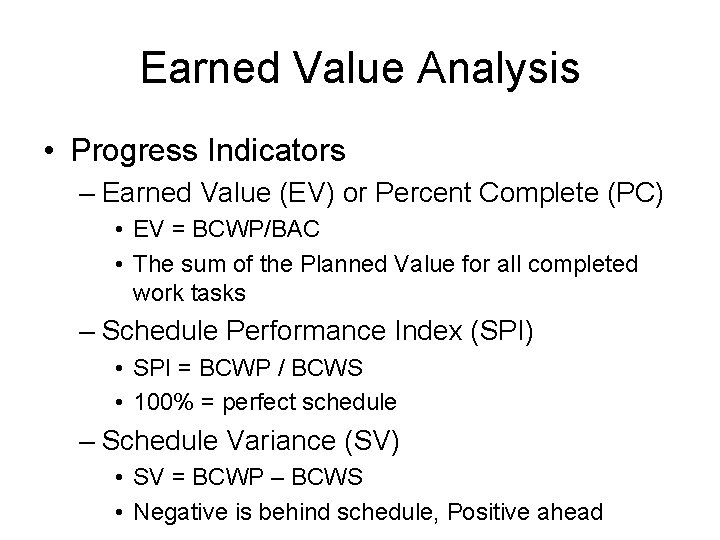 Earned Value Analysis

• Progress Indicators
– Earned Value (EV) or Percent Complete (PC)
• EV = BCWP/BAC
• The sum of the Planned Value for all completed work tasks
– Schedule Performance Index (SPI)
• SPI = BCWP / BCWS
• 100% = perfect schedule
– Schedule Variance (SV)
• SV = BCWP – BCWS
• Negative is behind schedule, Positive ahead